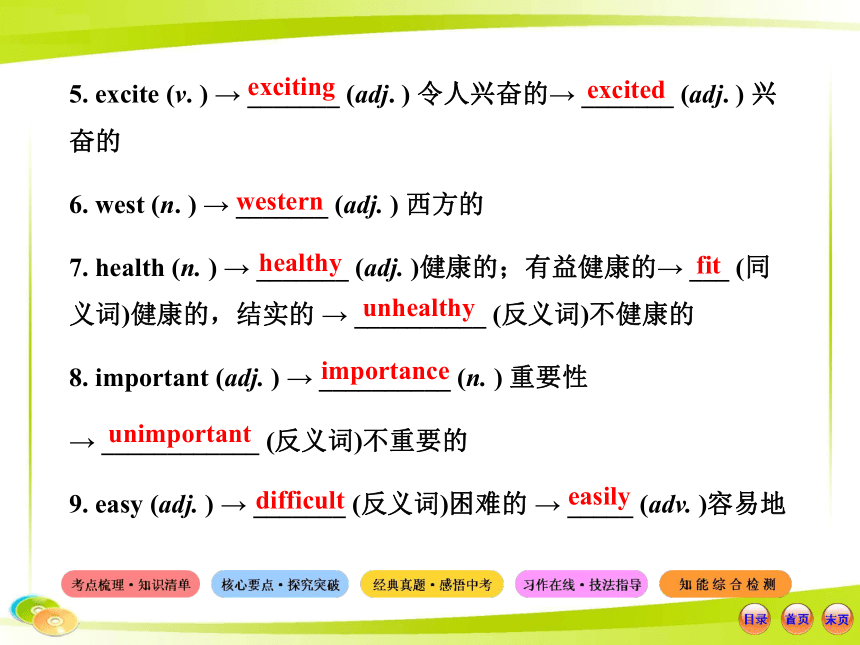 5. excite (v. ) → exciting (adj. ) 令人兴奋的→ excited (adj. ) 兴奋的

6. west (n. ) → western (adj. ) 西方的

7. health (n. ) → healthy (adj. )健康的；有益健康的→ fit (同义词)健康的，结实的 → unhealthy (反义词)不健康的

8. important (adj. ) → importance (n. ) 重要性

→ unimportant (反义词)不重要的

9. easy (adj. ) → difficult (反义词)困难的 → easily (adv. )容易地

考点梳理·知识清单 核心要点·探究突破 经典真题·感悟中考 习作在线·技法指导 知能综合检测

目录 首页 末页